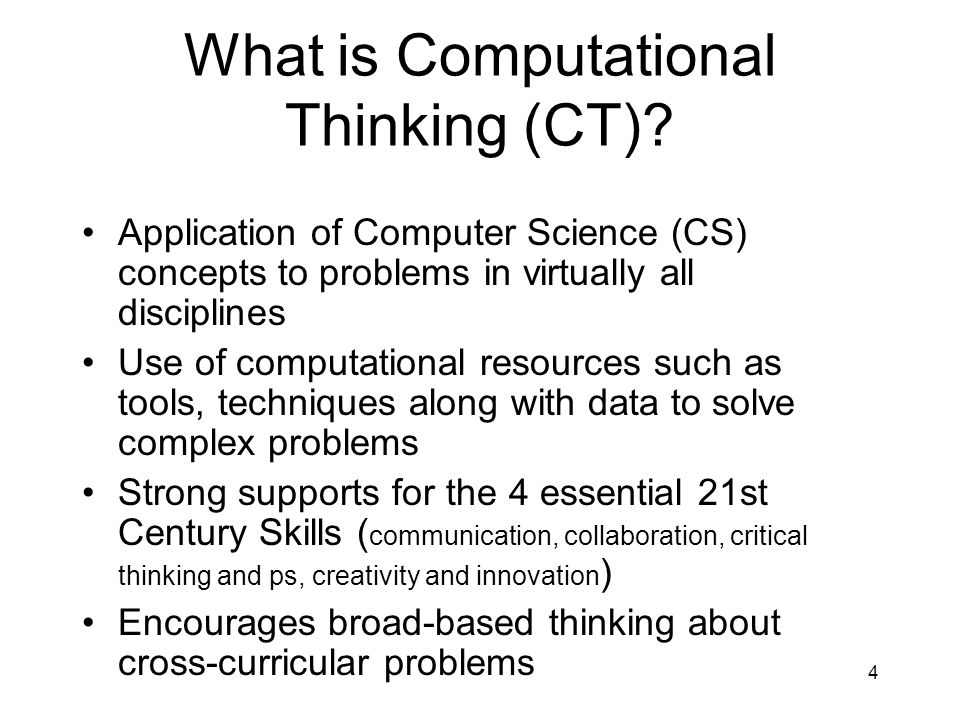 What is Computational Thinking (CT)?

• Application of Computer Science (CS) concepts to problems in virtually all disciplines
• Use of computational resources such as tools, techniques along with data to solve complex problems
• Strong supports for the 4 essential 21st Century Skills (communication, collaboration, critical thinking and ps, creativity and innovation)
• Encourages broad-based thinking about cross-curricular problems

4